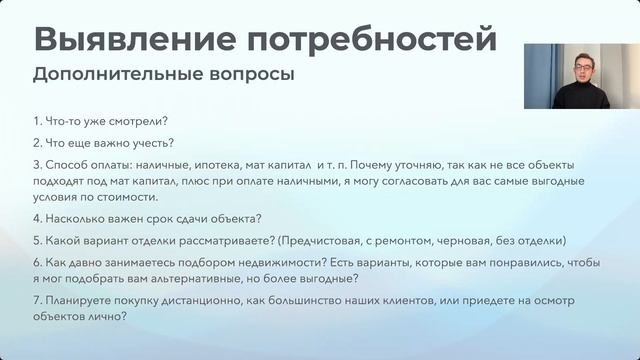 Выявление потребностей
Дополнительные вопросы

1. Что-то уже смотрели?

2. Что еще важно учесть?

3. Способ оплаты: наличные, ипотека, мат капитал и т. п. Почему уточняю, так как не все объекты подходят под мат капитал, плюс при оплате наличными, я могу согласовать для вас самые выгодные условия по стоимости.

4. Насколько важен срок сдачи объекта?

5. Какой вариант отделки рассматриваете? (Предчистовая, с ремонтом, черновая, без отделки)

6. Как давно занимаетесь подбором недвижимости? Есть варианты, которые вам понравились, чтобы я мог подобрать вам альтернативные, но более выгодные?

7. Планируете покупку дистанционно, как большинство наших клиентов, или приедете на осмотр объектов лично?